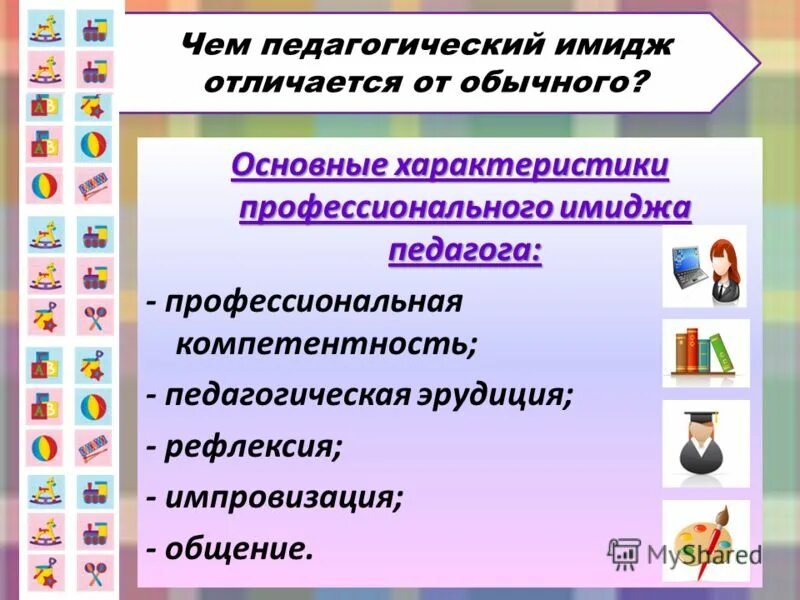 Чем педагогический имидж отличается от обычного?

Основные характеристики профессионального имиджа педагога:

- профессиональная компетентность;

- педагогическая эрудиция;

- рефлексия;

- импровизация;

- общение.

MyShared